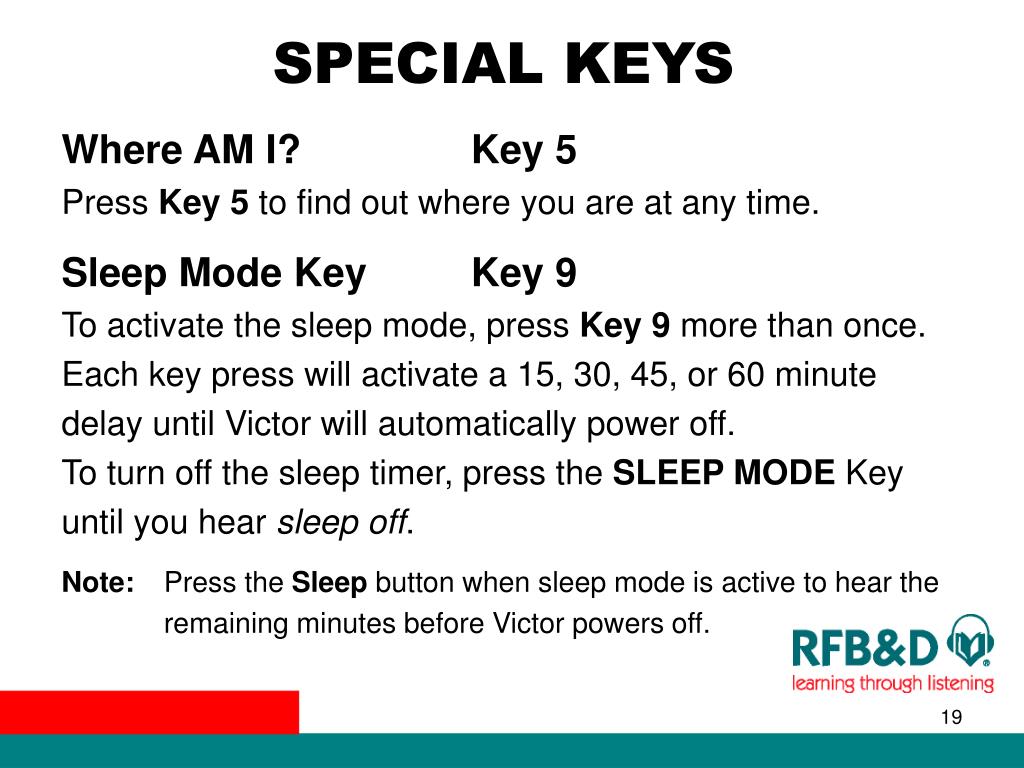 SPECIAL KEYS

Where AM I? Key 5

Press Key 5 to find out where you are at any time.

Sleep Mode Key Key 9

To activate the sleep mode, press Key 9 more than once. Each key press will activate a 15, 30, 45, or 60 minute delay until Victor will automatically power off.
To turn off the sleep timer, press the SLEEP MODE Key until you hear sleep off.

Note: Press the Sleep button when sleep mode is active to hear the remaining minutes before Victor powers off.

RFB&D®
learning through listening

19